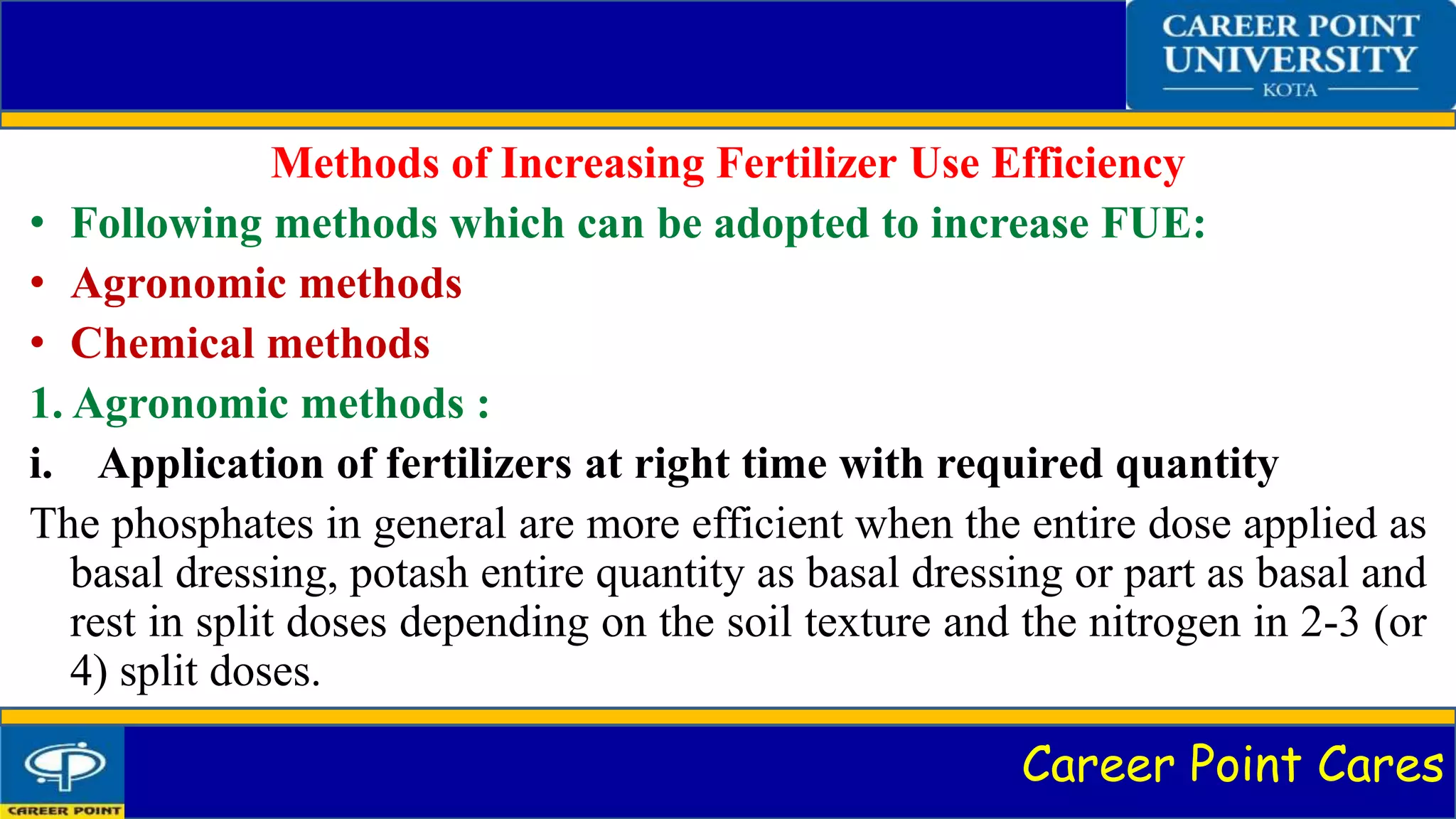 CAREER POINT UNIVERSITY
KOTA

Methods of Increasing Fertilizer Use Efficiency

• Following methods which can be adopted to increase FUE:
• Agronomic methods
• Chemical methods

1. Agronomic methods :

i. Application of fertilizers at right time with required quantity

The phosphates in general are more efficient when the entire dose applied as basal dressing, potash entire quantity as basal dressing or part as basal and rest in split doses depending on the soil texture and the nitrogen in 2-3 (or 4) split doses.

CAREER POINT

Career Point Cares